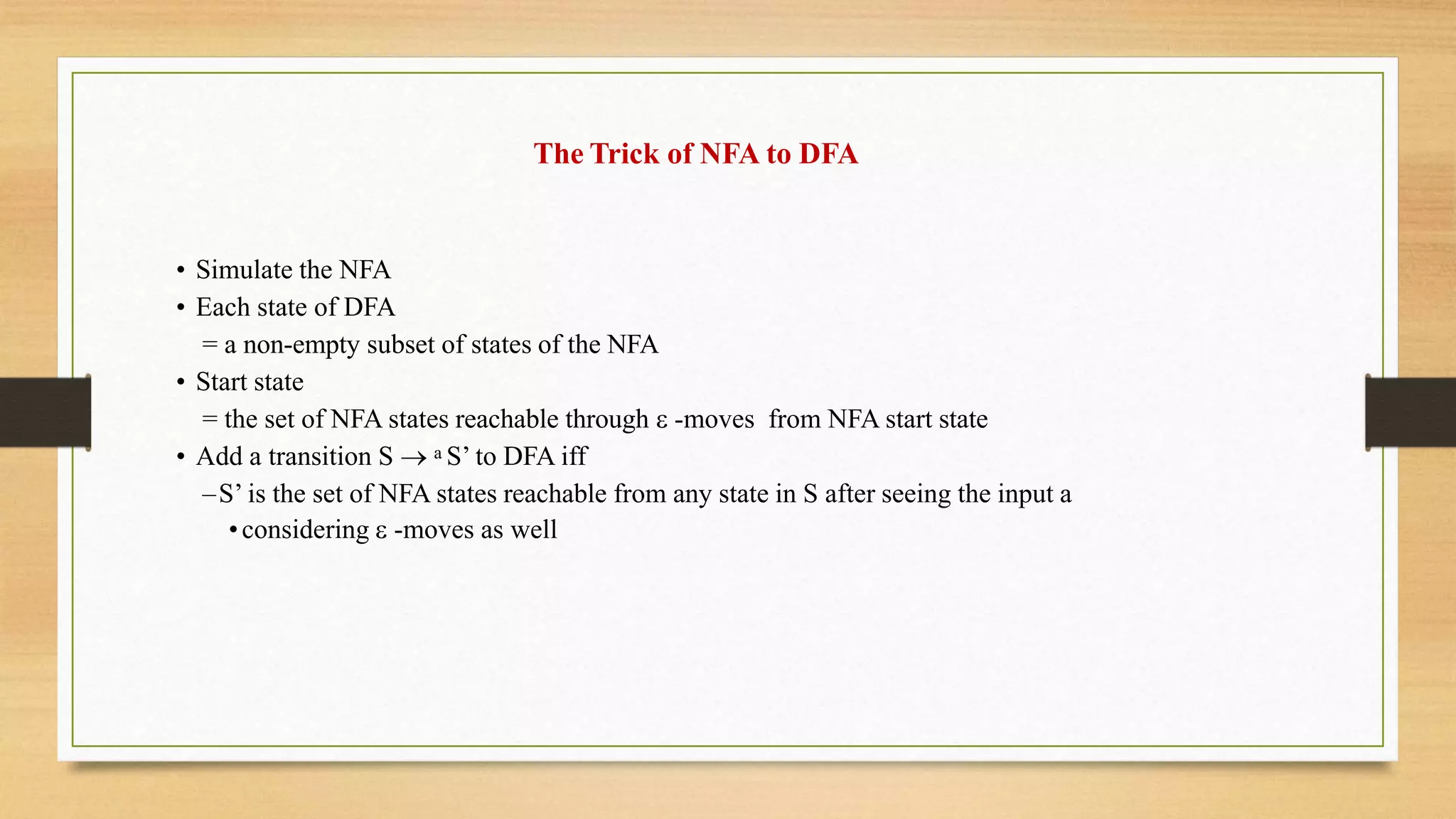 The Trick of NFA to DFA

• Simulate the NFA
• Each state of DFA
= a non-empty subset of states of the NFA
• Start state
= the set of NFA states reachable through ε -moves from NFA start state
• Add a transition S $\rightarrow^{a}$ S’ to DFA iff
– S’ is the set of NFA states reachable from any state in S after seeing the input a
• considering ε -moves as well